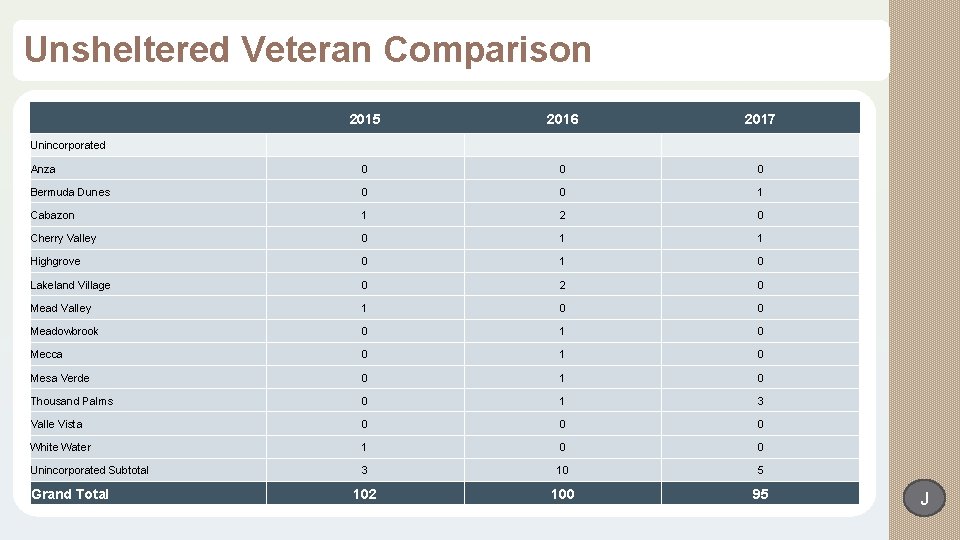 Unsheltered Veteran Comparison

| | 2015 | 2016 | 2017 |
|---|---|---|---|
| Unincorporated | | | |
| Anza | 0 | 0 | 0 |
| Bermuda Dunes | 0 | 0 | 1 |
| Cabazon | 1 | 2 | 0 |
| Cherry Valley | 0 | 1 | 1 |
| Highgrove | 0 | 1 | 0 |
| Lakeland Village | 0 | 2 | 0 |
| Mead Valley | 1 | 0 | 0 |
| Meadowbrook | 0 | 1 | 0 |
| Mecca | 0 | 1 | 0 |
| Mesa Verde | 0 | 1 | 0 |
| Thousand Palms | 0 | 1 | 3 |
| Valle Vista | 0 | 0 | 0 |
| White Water | 1 | 0 | 0 |
| Unincorporated Subtotal | 3 | 10 | 5 |
| Grand Total | 102 | 100 | 95 |

J